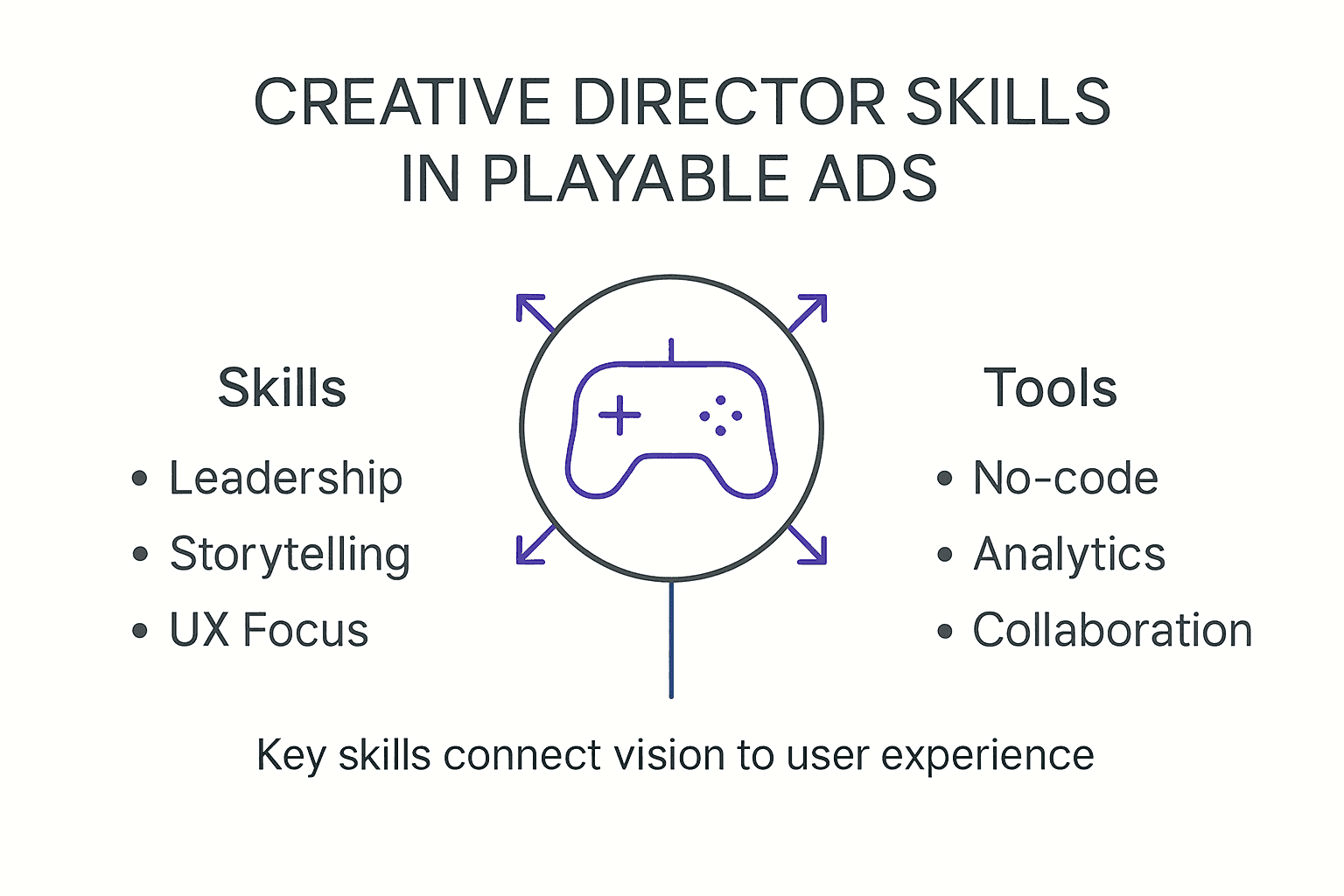 CREATIVE DIRECTOR SKILLS IN PLAYABLE ADS

Skills

• Leadership
• Storytelling
• UX Focus

Tools

• No-code
• Analytics
• Collaboration

Key skills connect vision to user experience